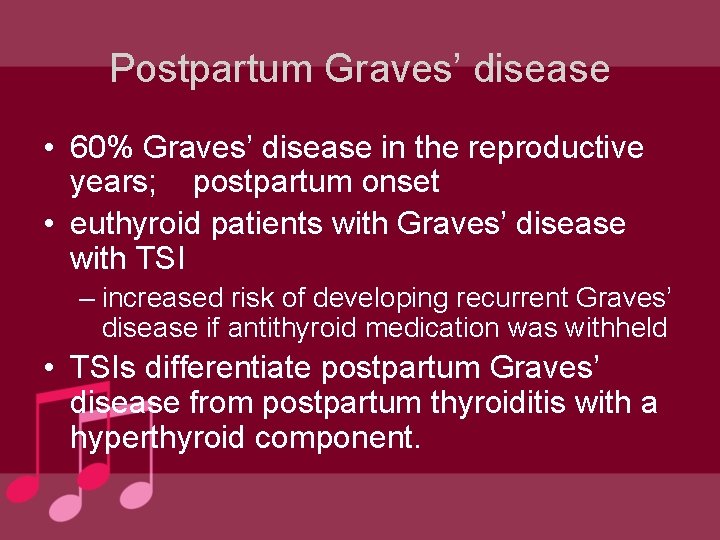 Postpartum Graves' disease

• 60% Graves' disease in the reproductive years; postpartum onset

• euthyroid patients with Graves' disease with TSI

– increased risk of developing recurrent Graves' disease if antithyroid medication was withheld

• TSIs differentiate postpartum Graves' disease from postpartum thyroiditis with a hyperthyroid component.